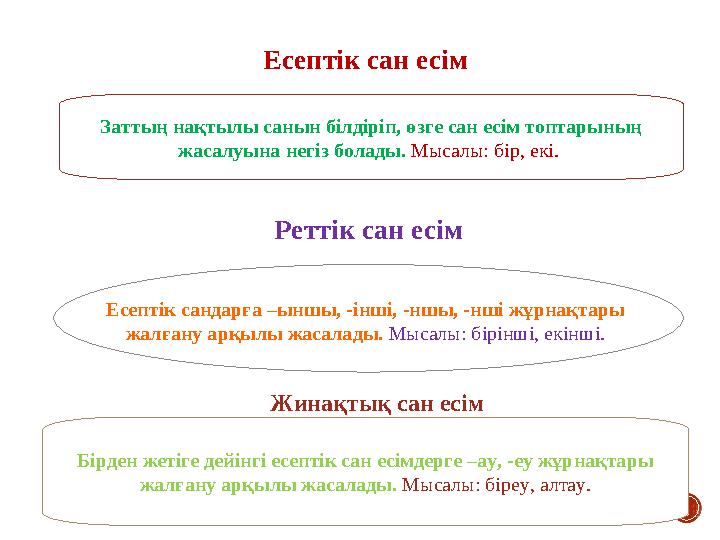 Есептік сан есім

Заттың нақтылы санын білдіріп, өзге сан есім топтарының жасалуына негіз болады. Мысалы: бір, екі.

Реттік сан есім

Есептік сандарға –ыншы, -інші, -ншы, -нші жұрнақтары жалғану арқылы жасалады. Мысалы: бірінші, екінші.

Жинақтық сан есім

Бірден жетіге дейінгі есептік сан есімдерге –ау, -еу жұрнақтары жалғану арқылы жасалады. Мысалы: біреу, алтау.